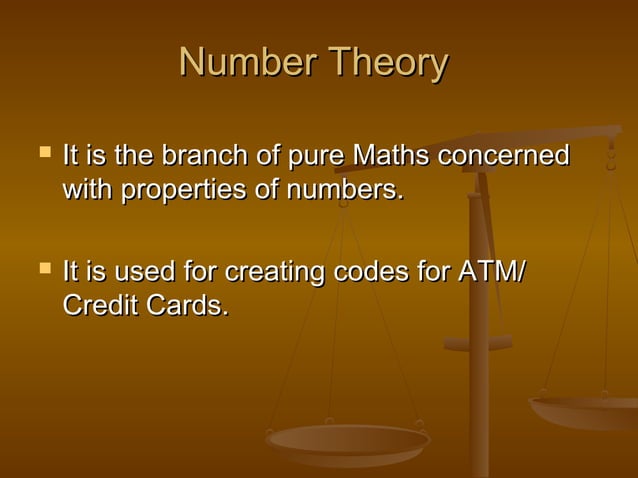 Number Theory

▪ It is the branch of pure Maths concerned with properties of numbers.

▪ It is used for creating codes for ATM/ Credit Cards.